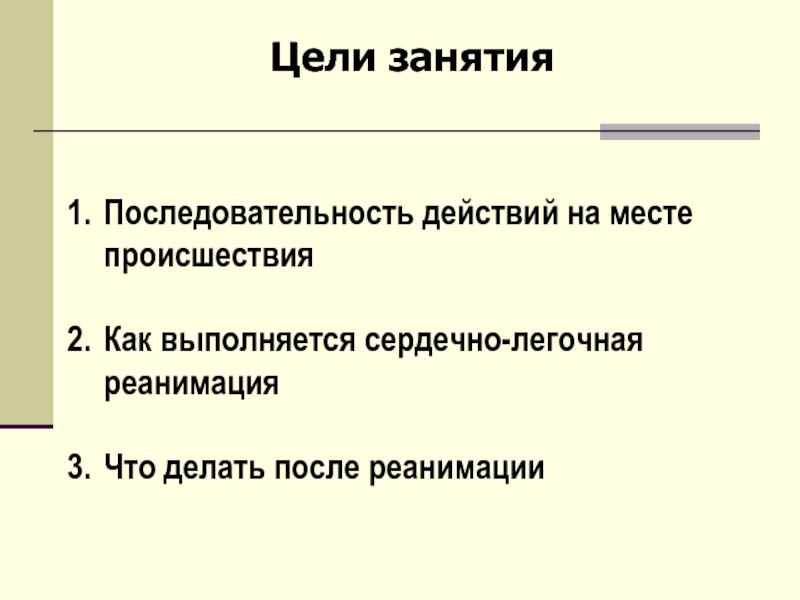 Цели занятия

1. Последовательность действий на месте происшествия

2. Как выполняется сердечно-легочная реанимация

3. Что делать после реанимации